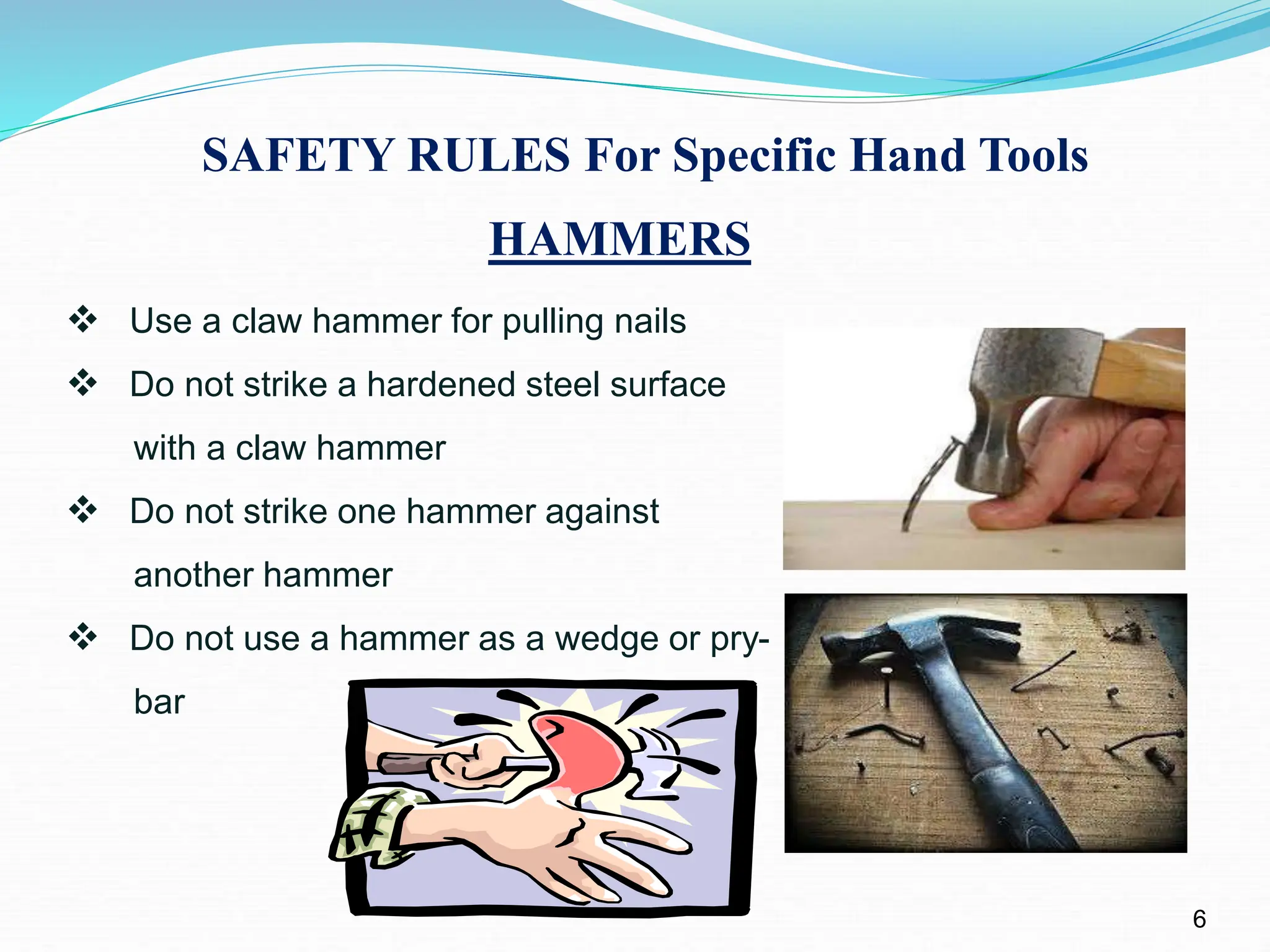 SAFETY RULES For Specific Hand Tools

HAMMERS

❖ Use a claw hammer for pulling nails

❖ Do not strike a hardened steel surface with a claw hammer

❖ Do not strike one hammer against another hammer

❖ Do not use a hammer as a wedge or pry-bar

6